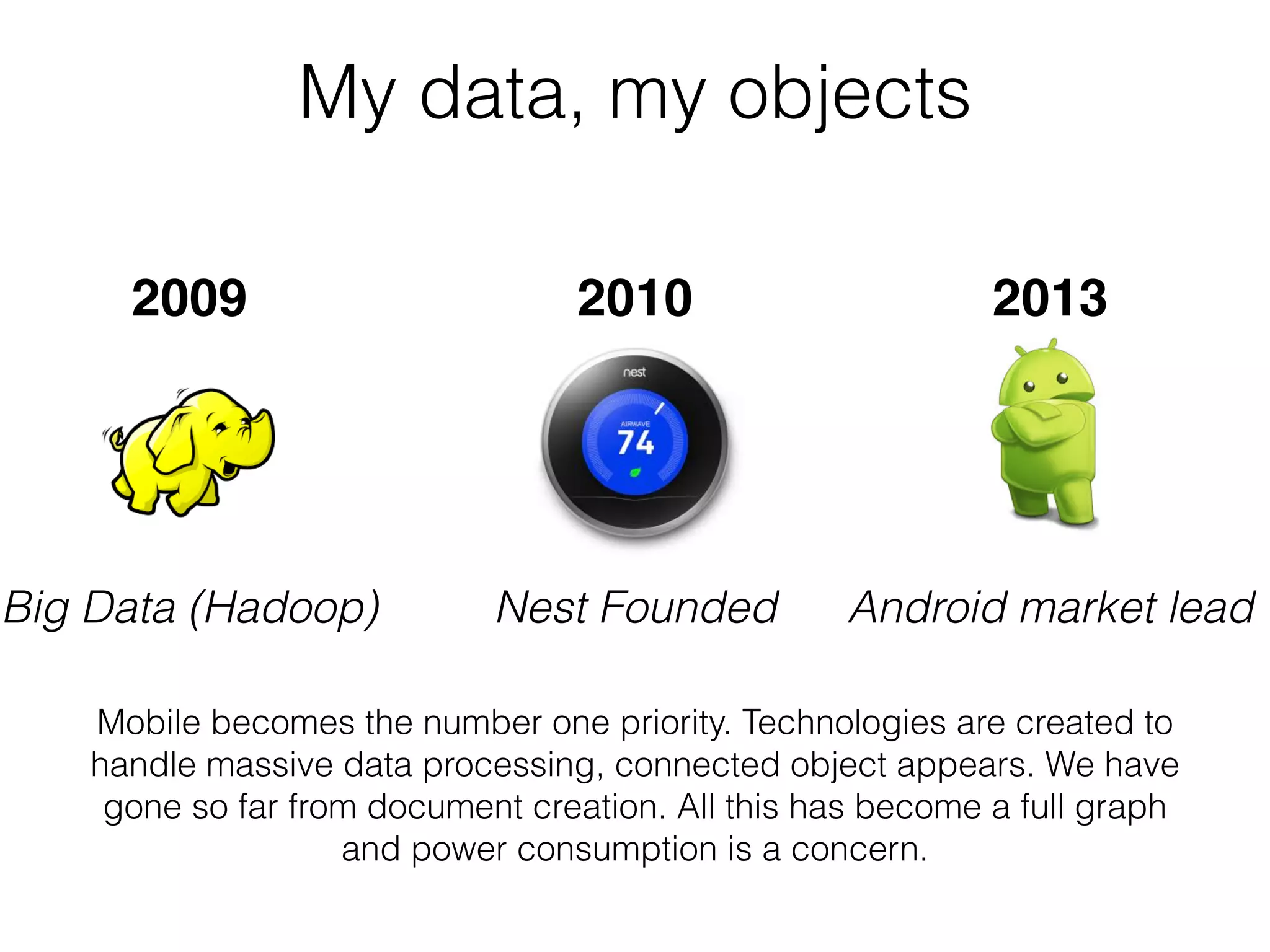 My data, my objects

2009

Big Data (Hadoop)

2010

nest

AIRWAVE

74

Nest Founded

2013

Android market lead

Mobile becomes the number one priority. Technologies are created to handle massive data processing, connected object appears. We have gone so far from document creation. All this has become a full graph and power consumption is a concern.